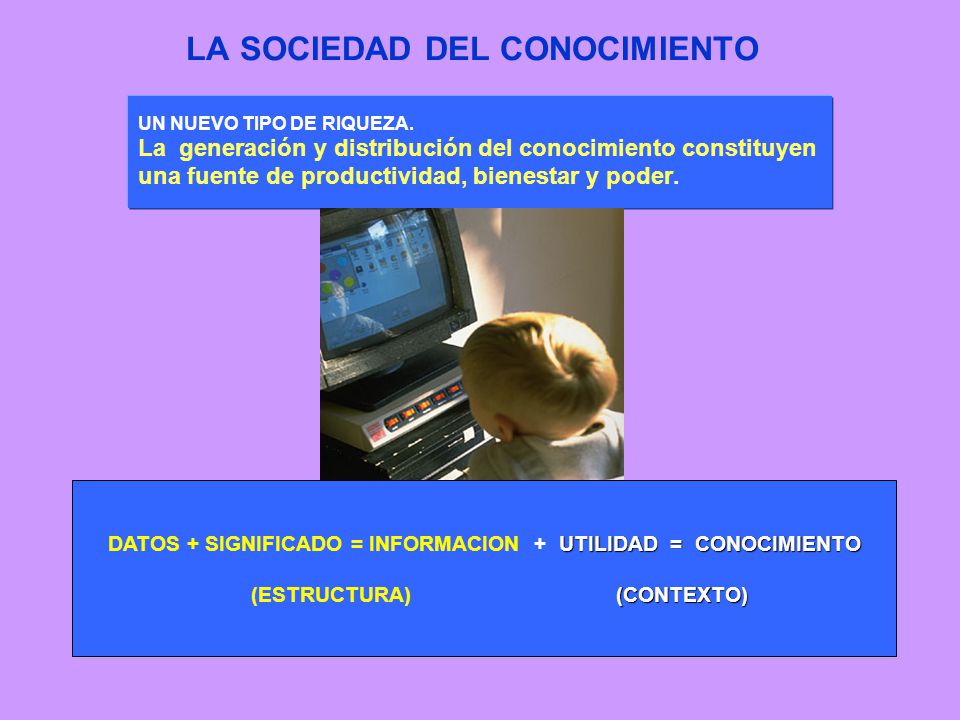 LA SOCIEDAD DEL CONOCIMIENTO

UN NUEVO TIPO DE RIQUEZA.
La generación y distribución del conocimiento constituyen una fuente de productividad, bienestar y poder.

DATOS + SIGNIFICADO = INFORMACION + UTILIDAD = CONOCIMIENTO

(ESTRUCTURA) (CONTEXTO)